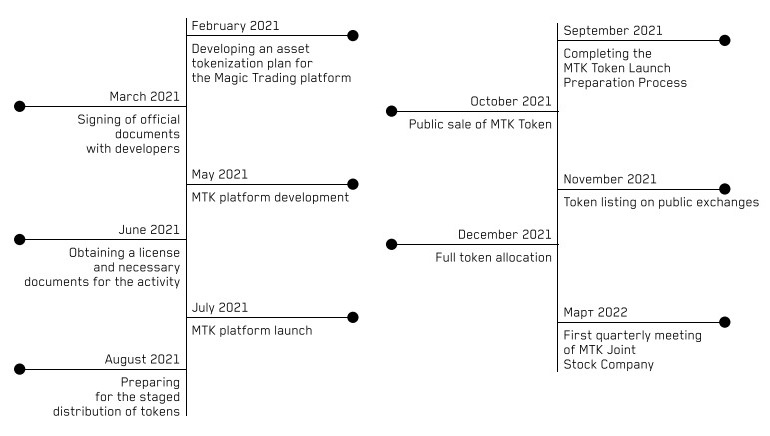 February 2021
Developing an asset tokenization plan for the Magic Trading platform

March 2021
Signing of official documents with developers

May 2021
MTK platform development

June 2021
Obtaining a license and necessary documents for the activity

July 2021
MTK platform launch

August 2021
Preparing for the staged distribution of tokens

September 2021
Completing the MTK Token Launch Preparation Process

October 2021
Public sale of MTK Token

November 2021
Token listing on public exchanges

December 2021
Full token allocation

Март 2022
First quarterly meeting of MTK Joint Stock Company